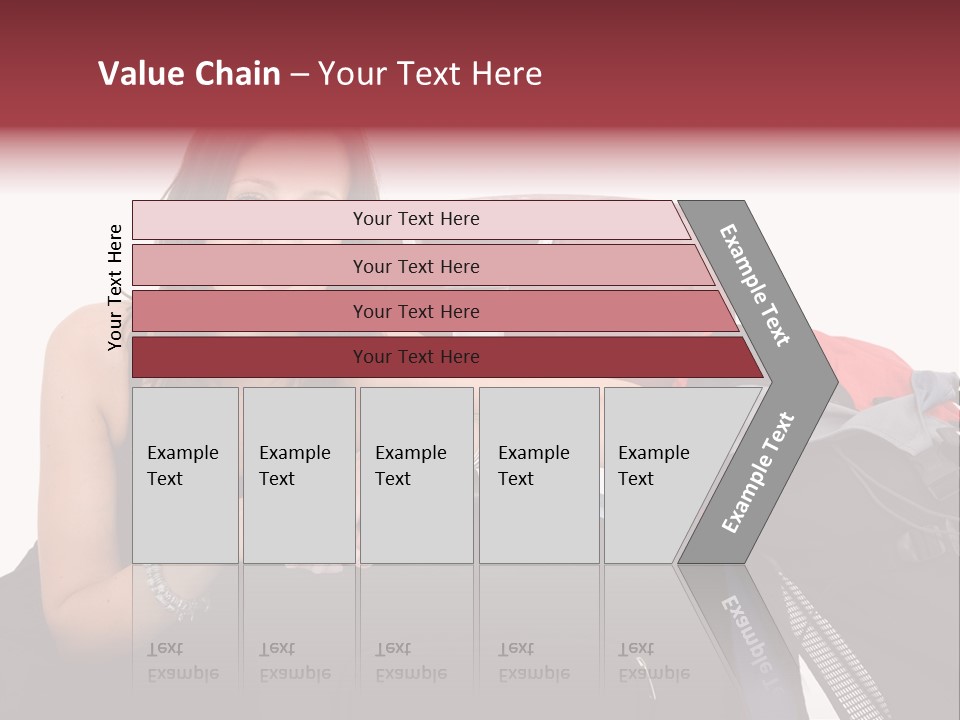 Value Chain – Your Text Here

Your Text Here

Your Text Here

Your Text Here

Your Text Here

Your Text Here

Example Text

Example Text

Example Text

Example Text

Example Text

Example Text

Example Text